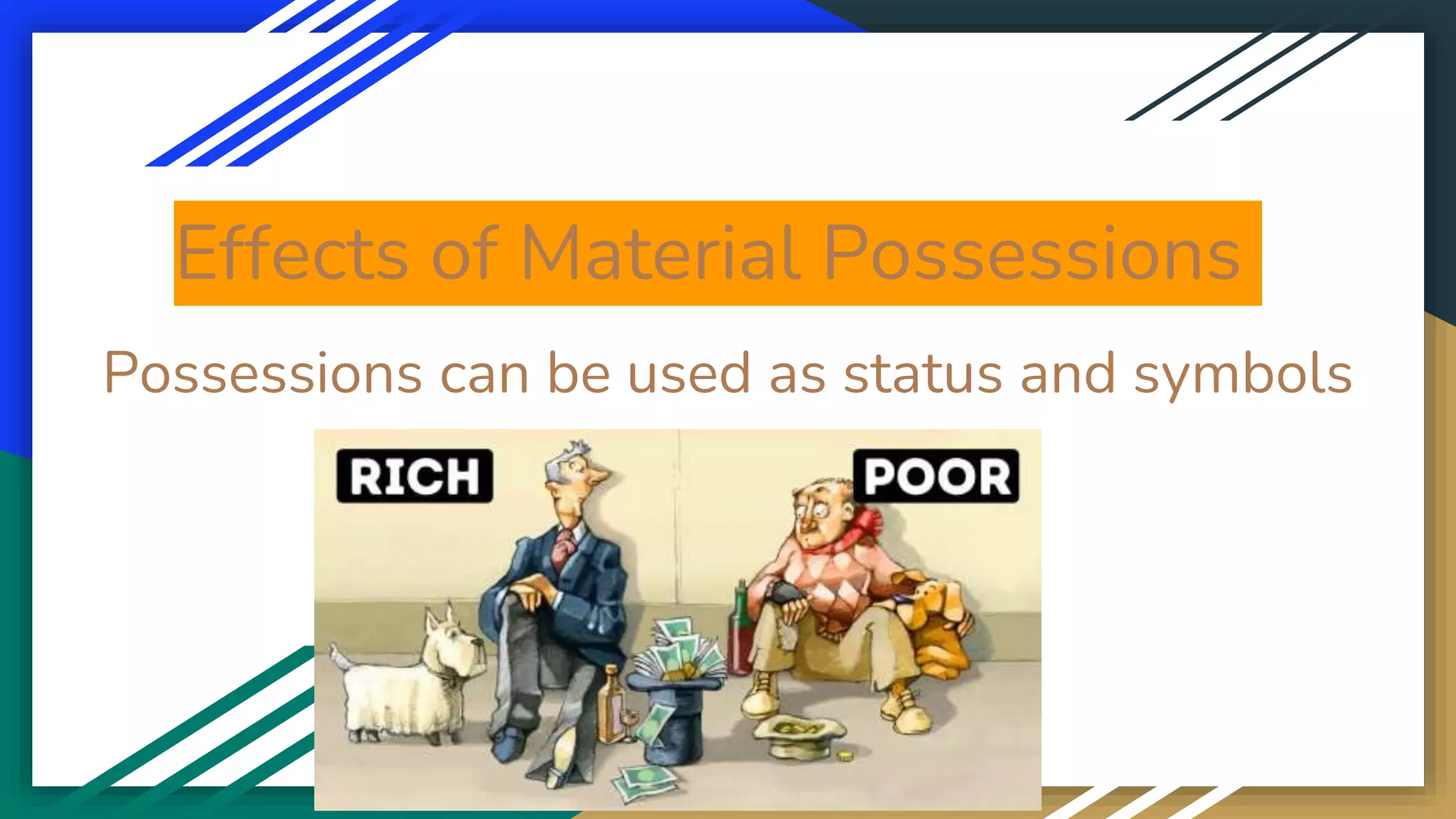 Effects of Material Possessions

Possessions can be used as status and symbols

RICH

POOR